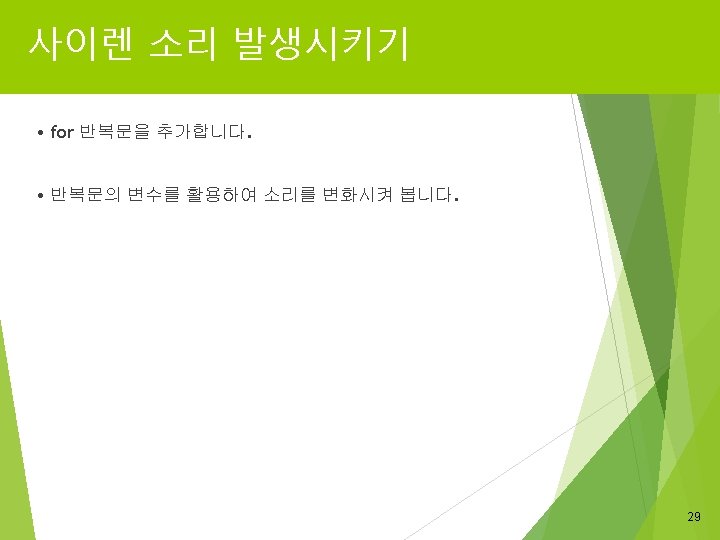 사이렌 소리 발생시키기

• for 반복문을 추가합니다.

• 반복문의 변수를 활용하여 소리를 변화시켜 봅니다.

29